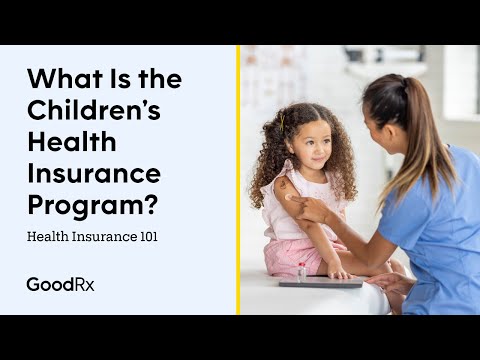 What Is the Children's Health Insurance Program?

Health Insurance 101

GoodRx